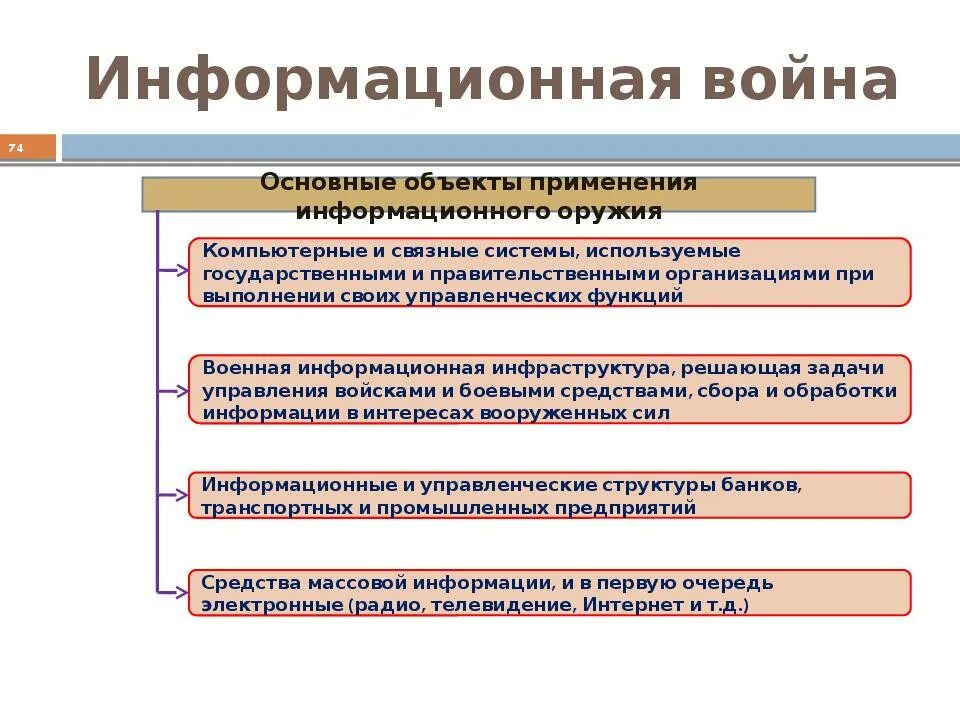 Информационная война

74

Основные объекты применения информационного оружия

Компьютерные и связные системы, используемые государственными и правительственными организациями при выполнении своих управленческих функций

Военная информационная инфраструктура, решающая задачи управления войсками и боевыми средствами, сбора и обработки информации в интересах вооруженных сил

Информационные и управленческие структуры банков, транспортных и промышленных предприятий

Средства массовой информации, и в первую очередь электронные (радио, телевидение, Интернет и т.д.)